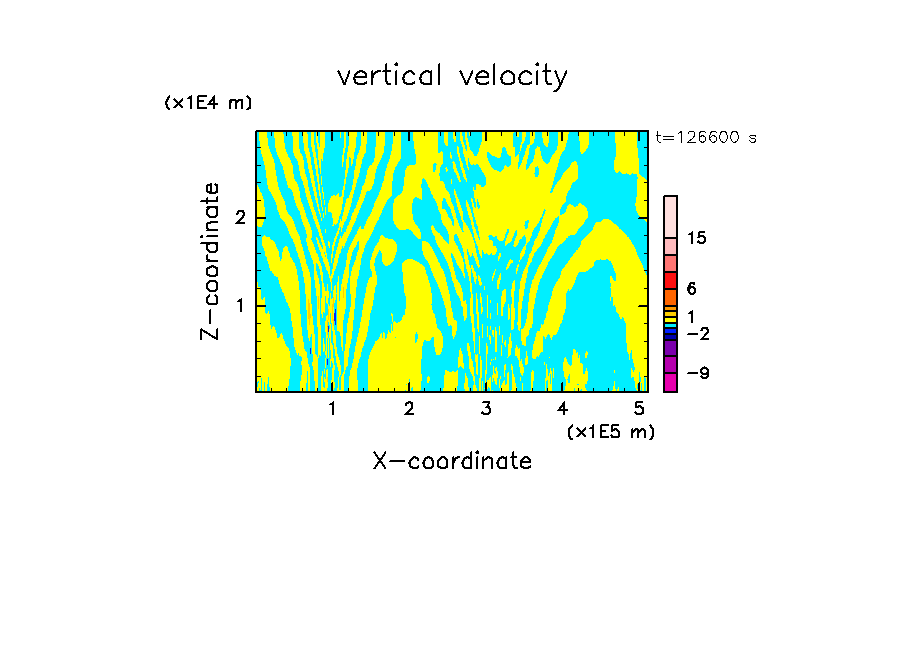 vertical velocity

(x1E4 m)

t=126600 s

Z-coordinate

2

1

15

6

1

−2

−9

1 2 3 4 5

(x1E5 m)

X-coordinate